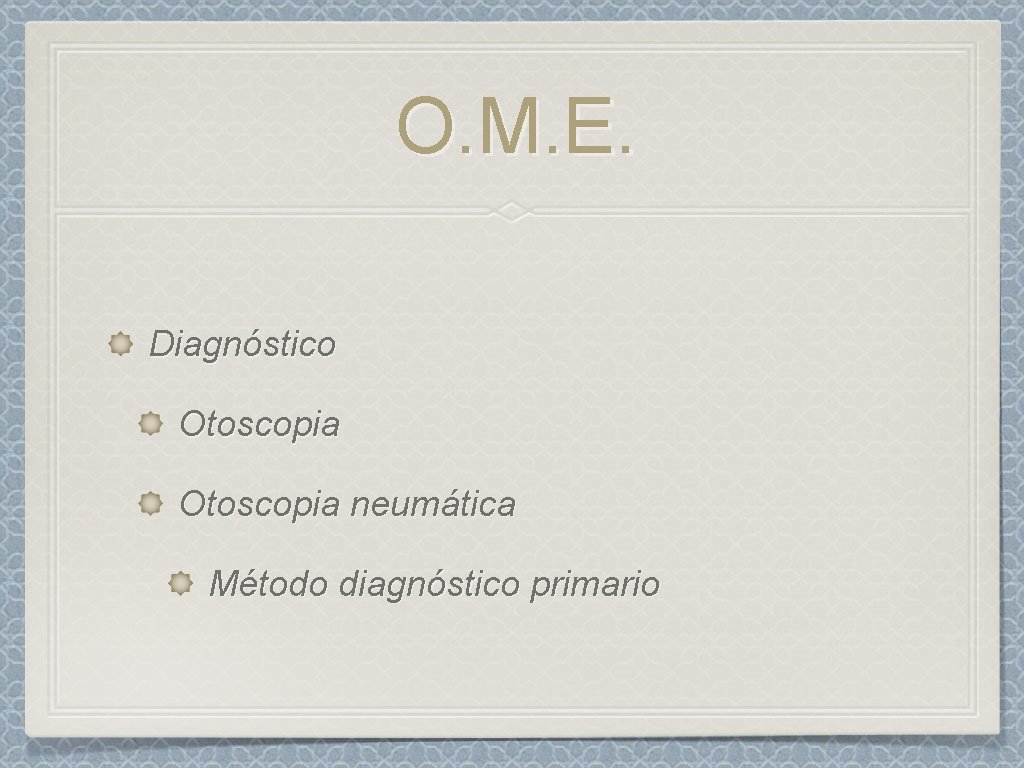 O.M.E.

Diagnóstico

Otoscopia

Otoscopia neumática

Método diagnóstico primario